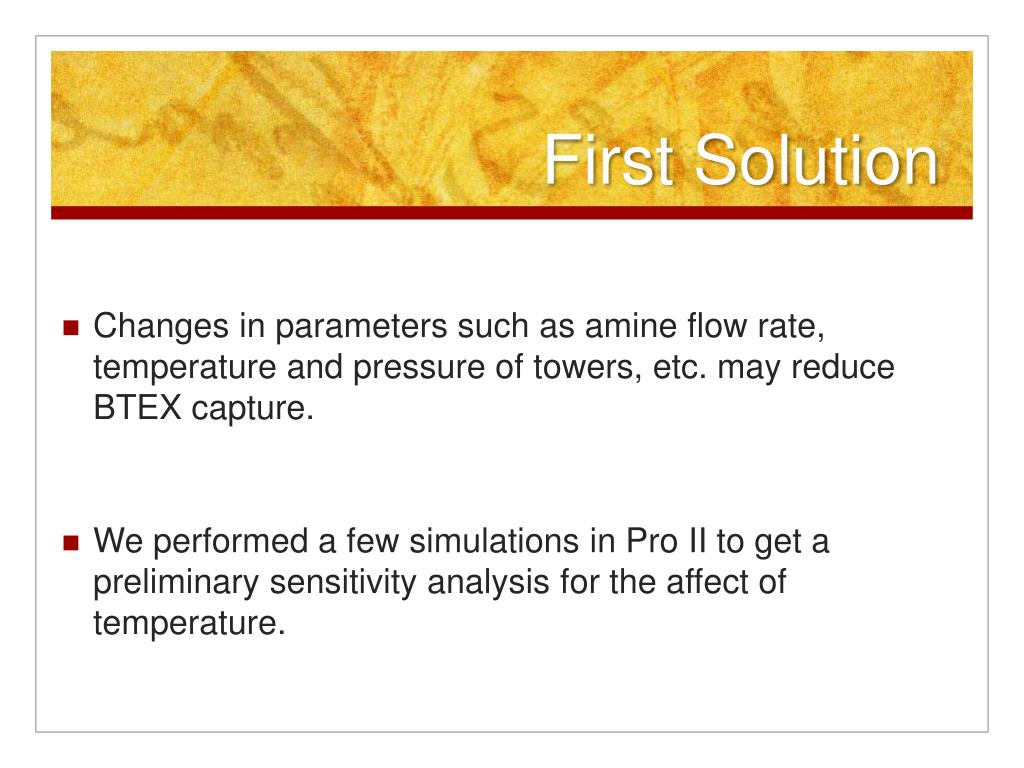 First Solution

Changes in parameters such as amine flow rate, temperature and pressure of towers, etc. may reduce BTEX capture.

We performed a few simulations in Pro II to get a preliminary sensitivity analysis for the affect of temperature.